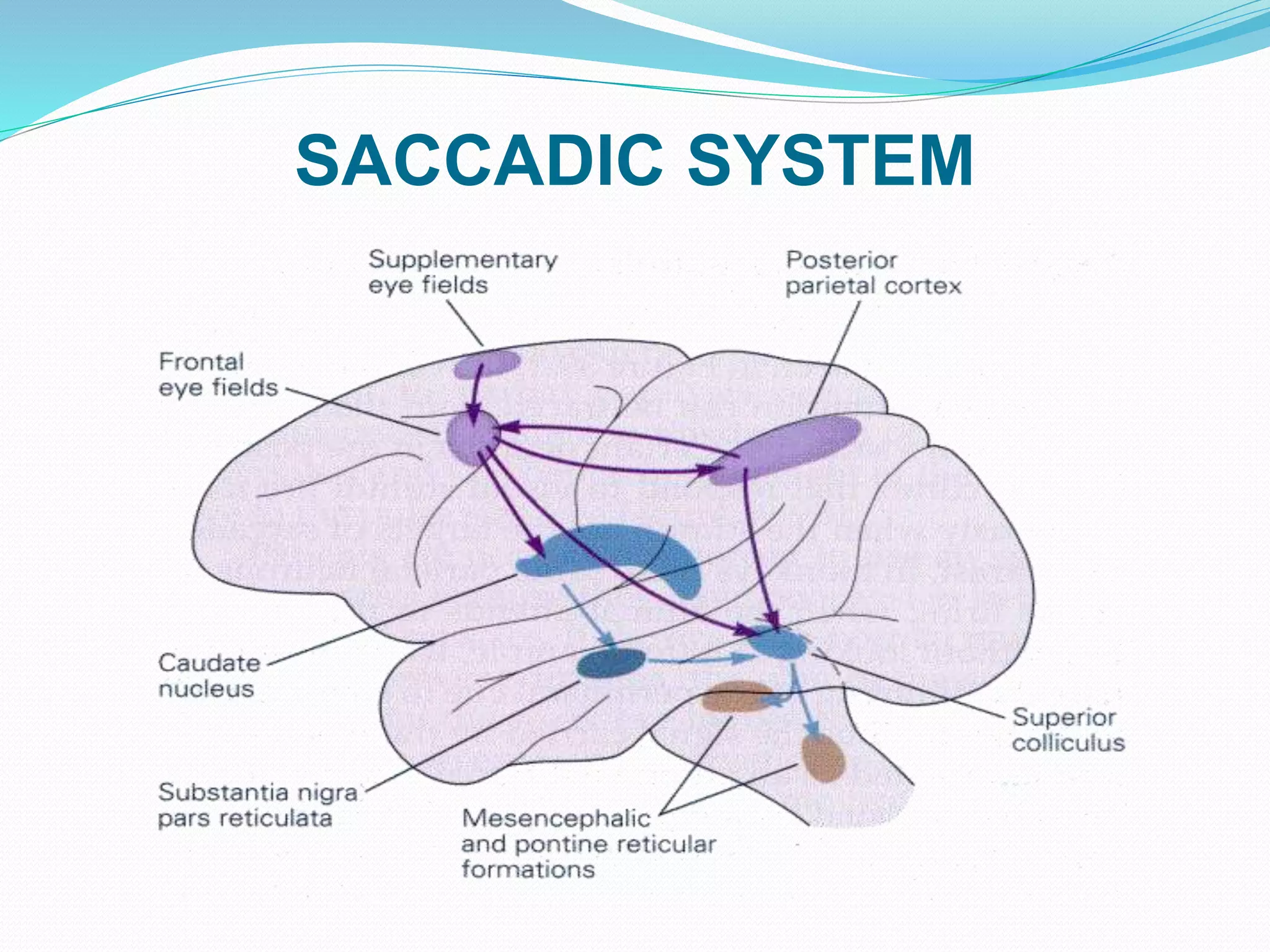 SACCADIC SYSTEM

Supplementary eye fields

Posterior parietal cortex

Frontal eye fields

Caudate nucleus

Superior colliculus

Substantia nigra pars reticulata

Mesencephalic and pontine reticular formations